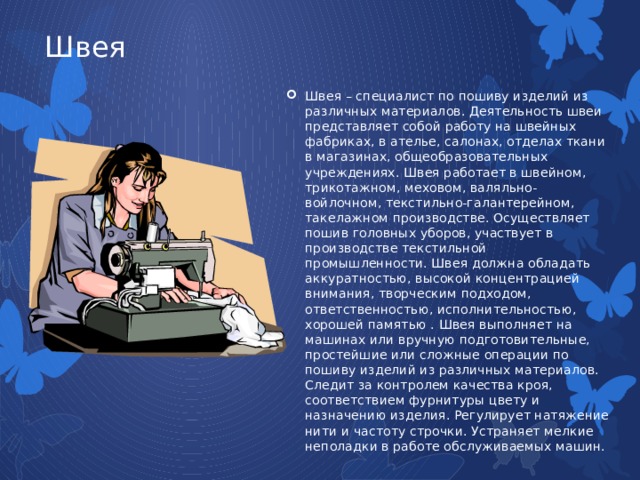 Швея

Швея – специалист по пошиву изделий из различных материалов. Деятельность швеи представляет собой работу на швейных фабриках, в ателье, салонах, отделах ткани в магазинах, общеобразовательных учреждениях. Швея работает в швейном, трикотажном, меховом, валяльно-войлочном, текстильно-галантерейном, такелажном производстве. Осуществляет пошив головных уборов, участвует в производстве текстильной промышленности. Швея должна обладать аккуратностью, высокой концентрацией внимания, творческим подходом, ответственностью, исполнительностью, хорошей памятью . Швея выполняет на машинах или вручную подготовительные, простейшие или сложные операции по пошиву изделий из различных материалов. Следит за контролем качества кроя, соответствием фурнитуры цвету и назначению изделия. Регулирует натяжение нити и частоту строчки. Устраняет мелкие неполадки в работе обслуживаемых машин.